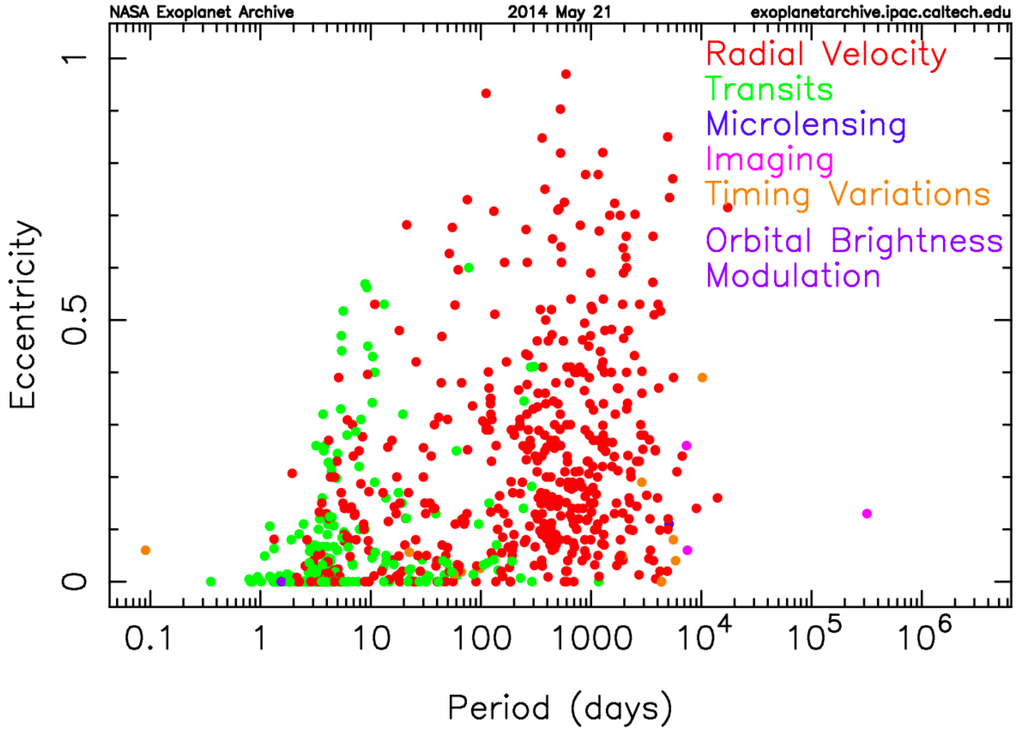 NASA Exoplanet Archive
2014 May 21
exoplanetarchive.ipac.caltech.edu

Radial Velocity
Transits
Microlensing
Imaging
Timing Variations
Orbital Brightness Modulation

Eccentricity

1
0.5
0

0.1
1
10
100
1000
$10^4$
$10^5$
$10^6$

Period (days)